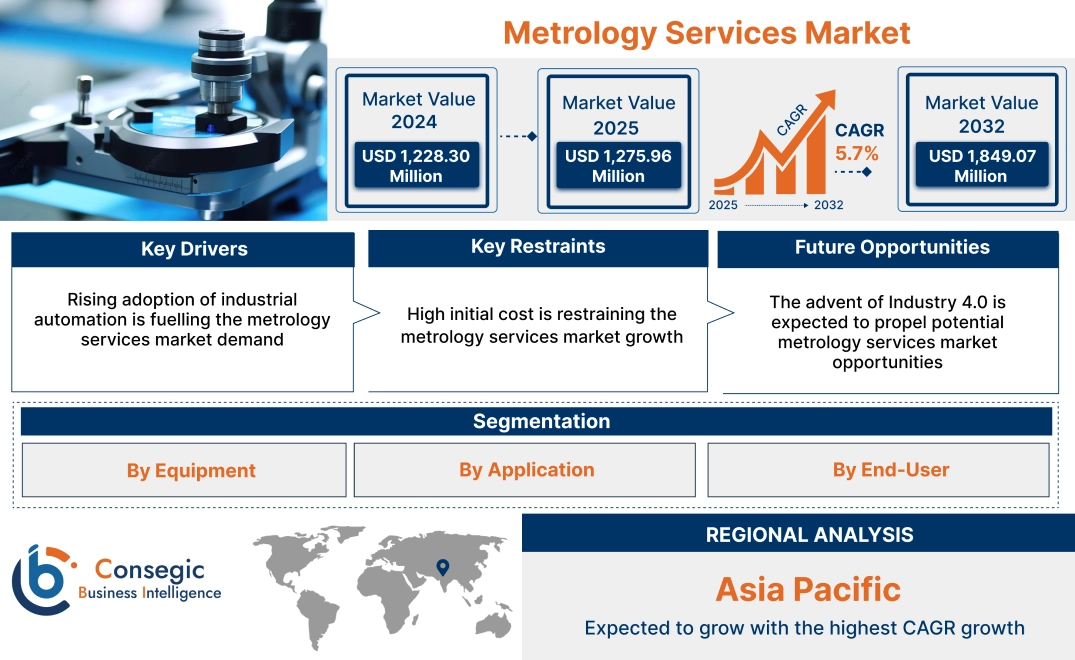 Metrology Services Market

Market Value 2024
USD 1,228.30 Million

Market Value 2025
USD 1,275.96 Million

CAGR
CAGR 5.7%
2025 2032

Market Value 2032
USD 1,849.07 Million

Key Drivers
Rising adoption of industrial automation is fuelling the metrology services market demand

Key Restraints
High initial cost is restraining the metrology services market growth

Future Opportunities
The advent of Industry 4.0 is expected to propel potential metrology services market opportunities

Segmentation
By Equipment
By Application
By End-User

Consegic Business Intelligence

REGIONAL ANALYSIS
Asia Pacific
Expected to grow with the highest CAGR growth